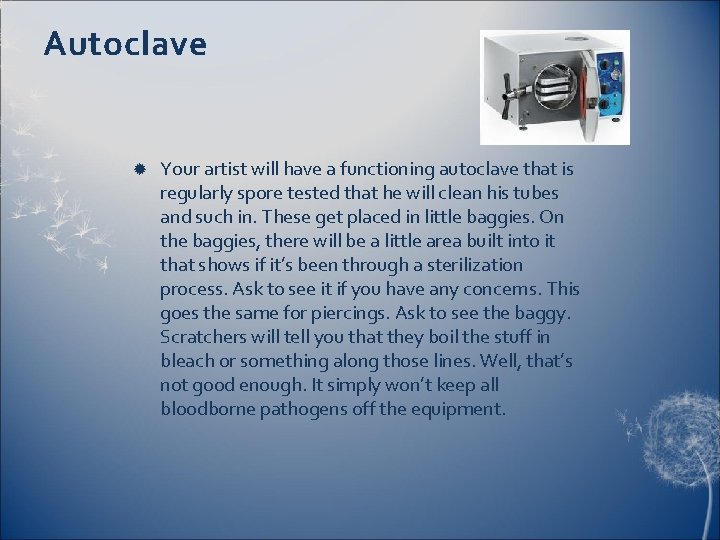 Autoclave

Your artist will have a functioning autoclave that is regularly spore tested that he will clean his tubes and such in. These get placed in little baggies. On the baggies, there will be a little area built into it that shows if it's been through a sterilization process. Ask to see it if you have any concerns. This goes the same for piercings. Ask to see the baggy. Scratchers will tell you that they boil the stuff in bleach or something along those lines. Well, that's not good enough. It simply won't keep all bloodborne pathogens off the equipment.